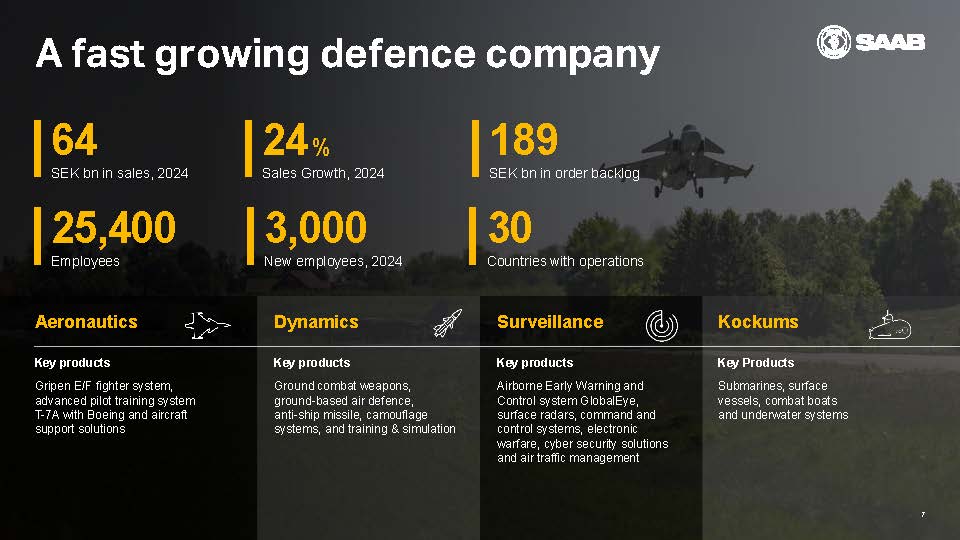 A fast growing defence company

SAAB

64
SEK bn in sales, 2024

24 %
Sales Growth, 2024

189
SEK bn in order backlog

25,400
Employees

3,000
New employees, 2024

30
Countries with operations

Aeronautics

Key products

Gripen E/F fighter system, advanced pilot training system T-7A with Boeing and aircraft support solutions

Dynamics

Key products

Ground combat weapons, ground-based air defence, anti-ship missile, camouflage systems, and training & simulation

Surveillance

Key products

Airborne Early Warning and Control system GlobalEye, surface radars, command and control systems, electronic warfare, cyber security solutions and air traffic management

Kockums

Key Products

Submarines, surface vessels, combat boats and underwater systems

7